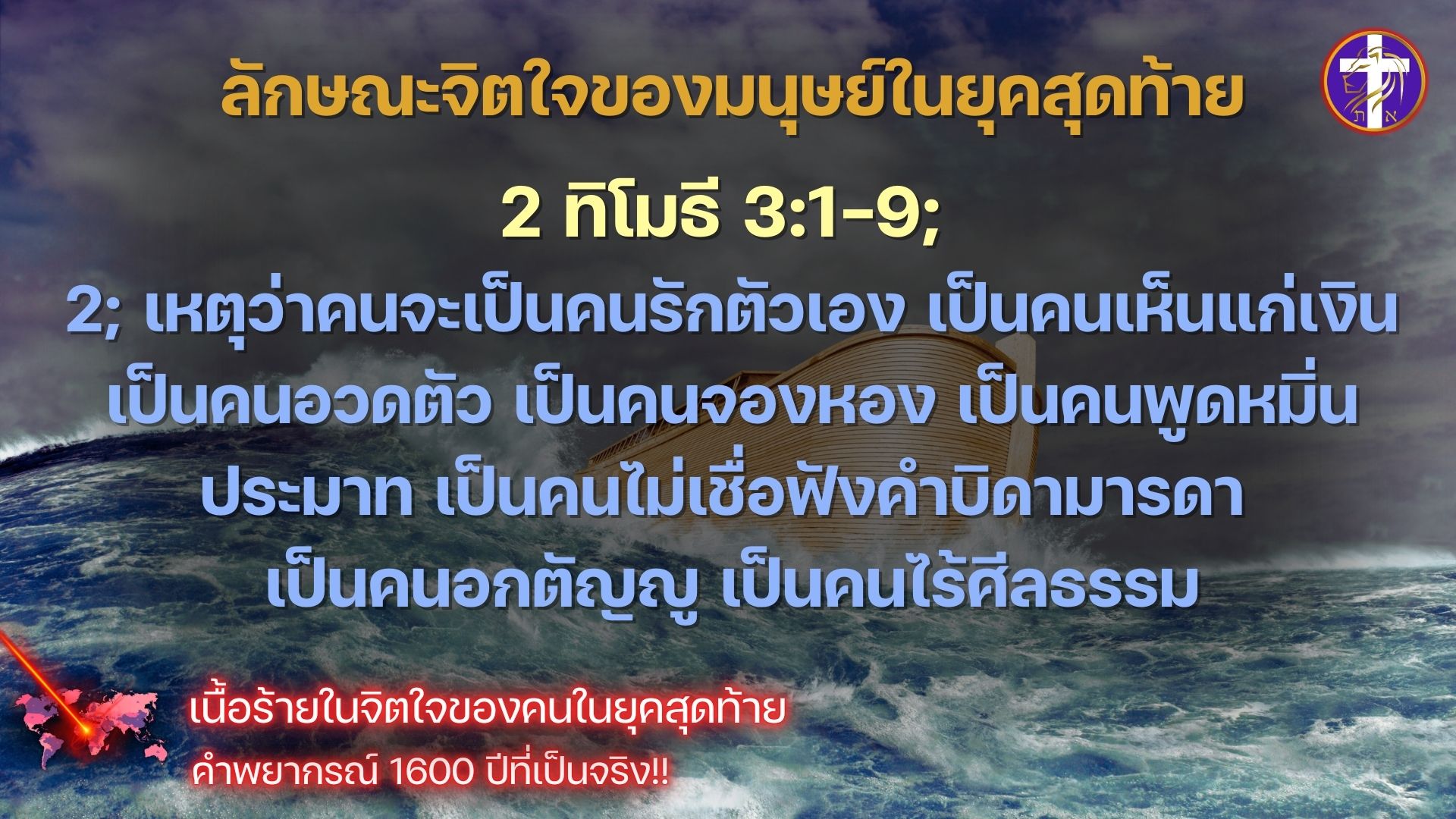 ลักษณะจิตใจของมนุษย์ในยุคสุดท้าย

2 ทิโมธี 3:1-9;

2; เหตุว่าคนจะเป็นคนรักตัวเอง เป็นคนเห็นแก่เงิน เป็นคนอวดตัว เป็นคนจองหอง เป็นคนพูดหมิ่นประมาท เป็นคนไม่เชื่อฟังคำบิดามารดา เป็นคนอกตัญญู เป็นคนไร้ศีลธรรม

เนื้อร้ายในจิตใจของคนในยุคสุดท้าย

คำพยากรณ์ 1600 ปีที่เป็นจริง!!